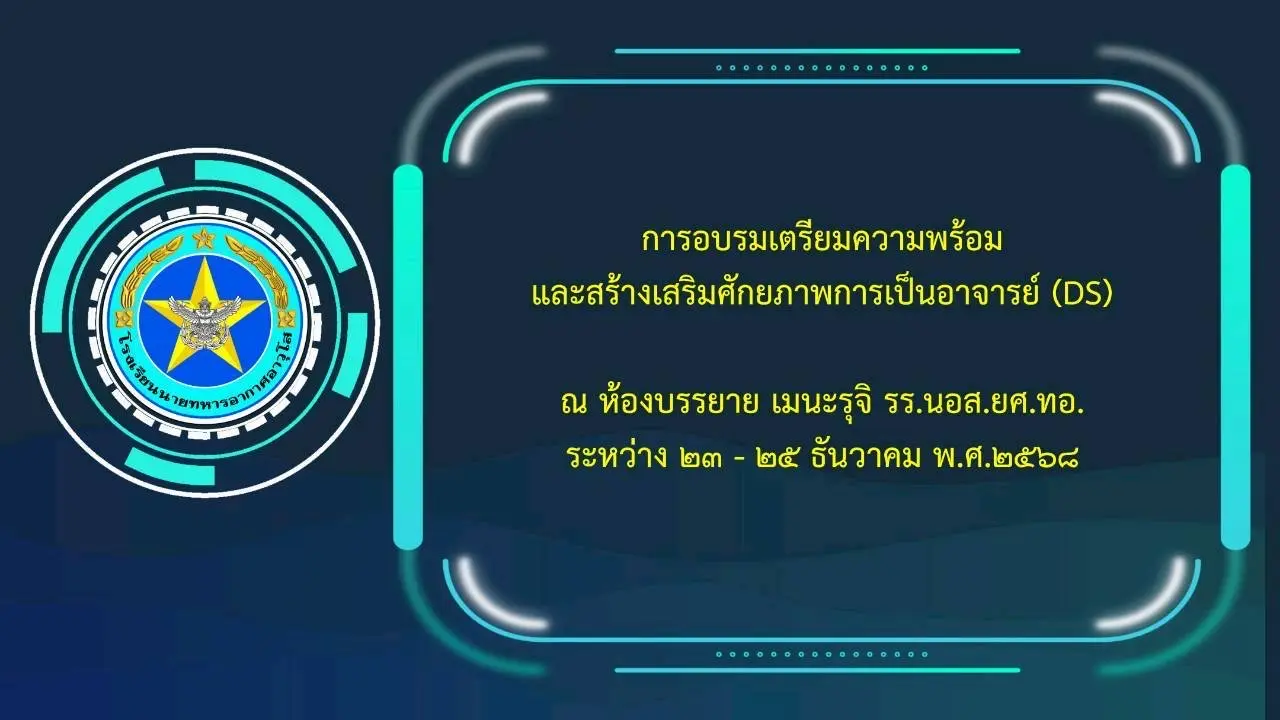 โรงเรียนนายทหารอากาศอาวุโส

การอบรมเตรียมความพร้อม
และสร้างเสริมศักยภาพการเป็นอาจารย์ (DS)

ณ ห้องบรรยาย เมนะรุจิ รร.นอส.ยศ.ทอ.
ระหว่าง ๒๓ - ๒๕ ธันวาคม พ.ศ.๒๕๖๘